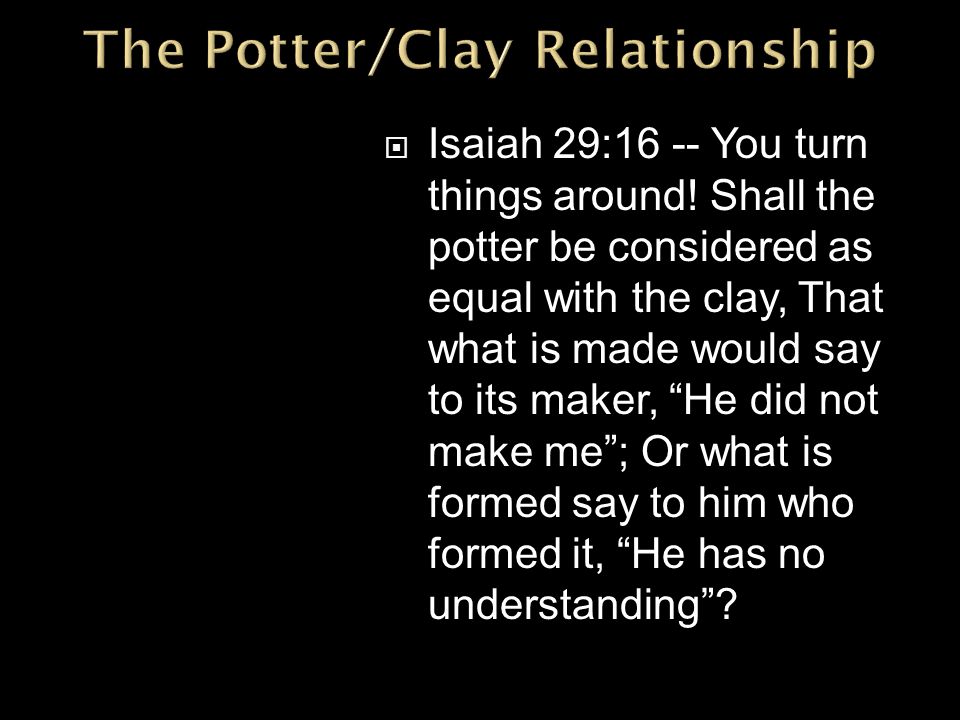 The Potter/Clay Relationship

Isaiah 29:16 -- You turn things around! Shall the potter be considered as equal with the clay, That what is made would say to its maker, “He did not make me”; Or what is formed say to him who formed it, “He has no understanding”?